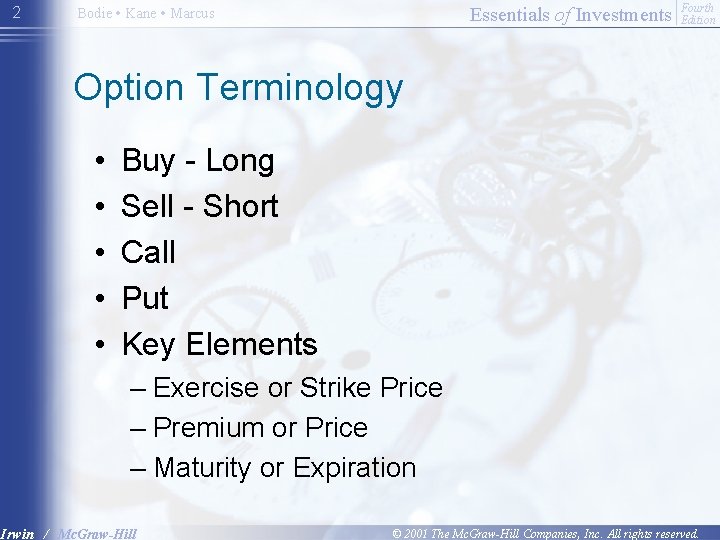 2 Bodie • Kane • Marcus

Essentials of Investments Fourth Edition

Option Terminology

• Buy - Long
• Sell - Short
• Call
• Put
• Key Elements
– Exercise or Strike Price
– Premium or Price
– Maturity or Expiration

Irwin / McGraw-Hill

© 2001 The McGraw-Hill Companies, Inc. All rights reserved.